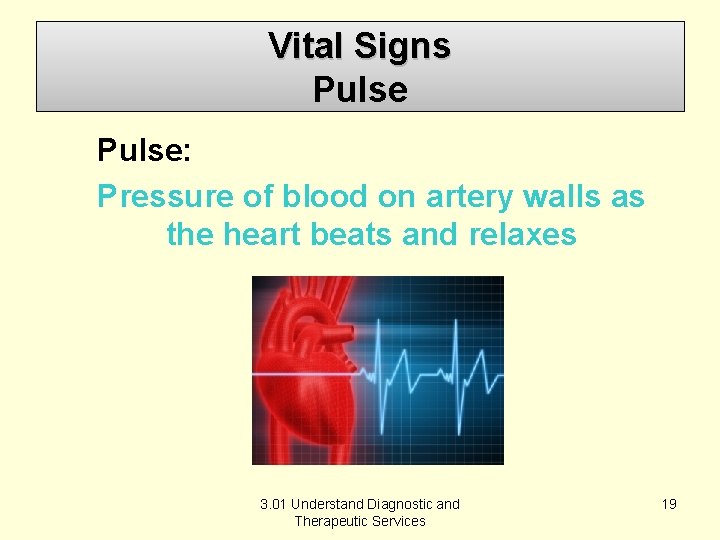 Vital Signs
Pulse

Pulse:

Pressure of blood on artery walls as the heart beats and relaxes

3.01 Understand Diagnostic and Therapeutic Services

19